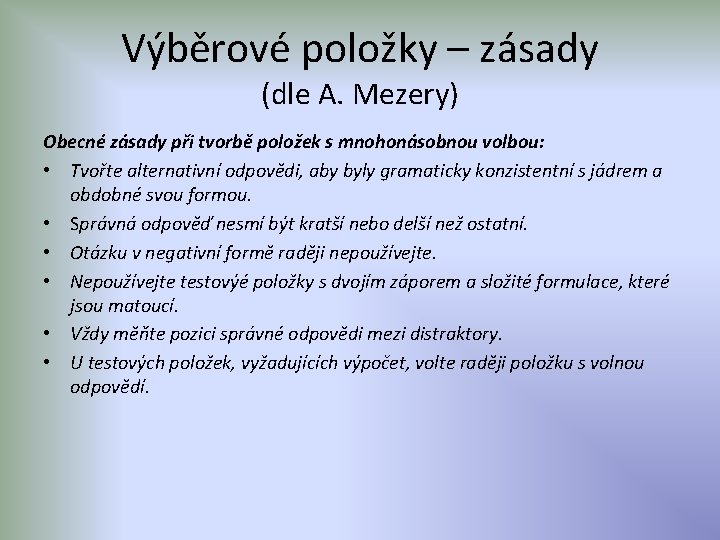 Výběrové položky – zásady
(dle A. Mezery)

Obecné zásady při tvorbě položek s mnohonásobnou volbou:

• Tvořte alternativní odpovědi, aby byly gramaticky konzistentní s jádrem a obdobné svou formou.
• Správná odpověď nesmí být kratší nebo delší než ostatní.
• Otázku v negativní formě raději nepoužívejte.
• Nepoužívejte testovýé položky s dvojím záporem a složité formulace, které jsou matoucí.
• Vždy měňte pozici správné odpovědi mezi distraktory.
• U testových položek, vyžadujících výpočet, volte raději položku s volnou odpovědí.